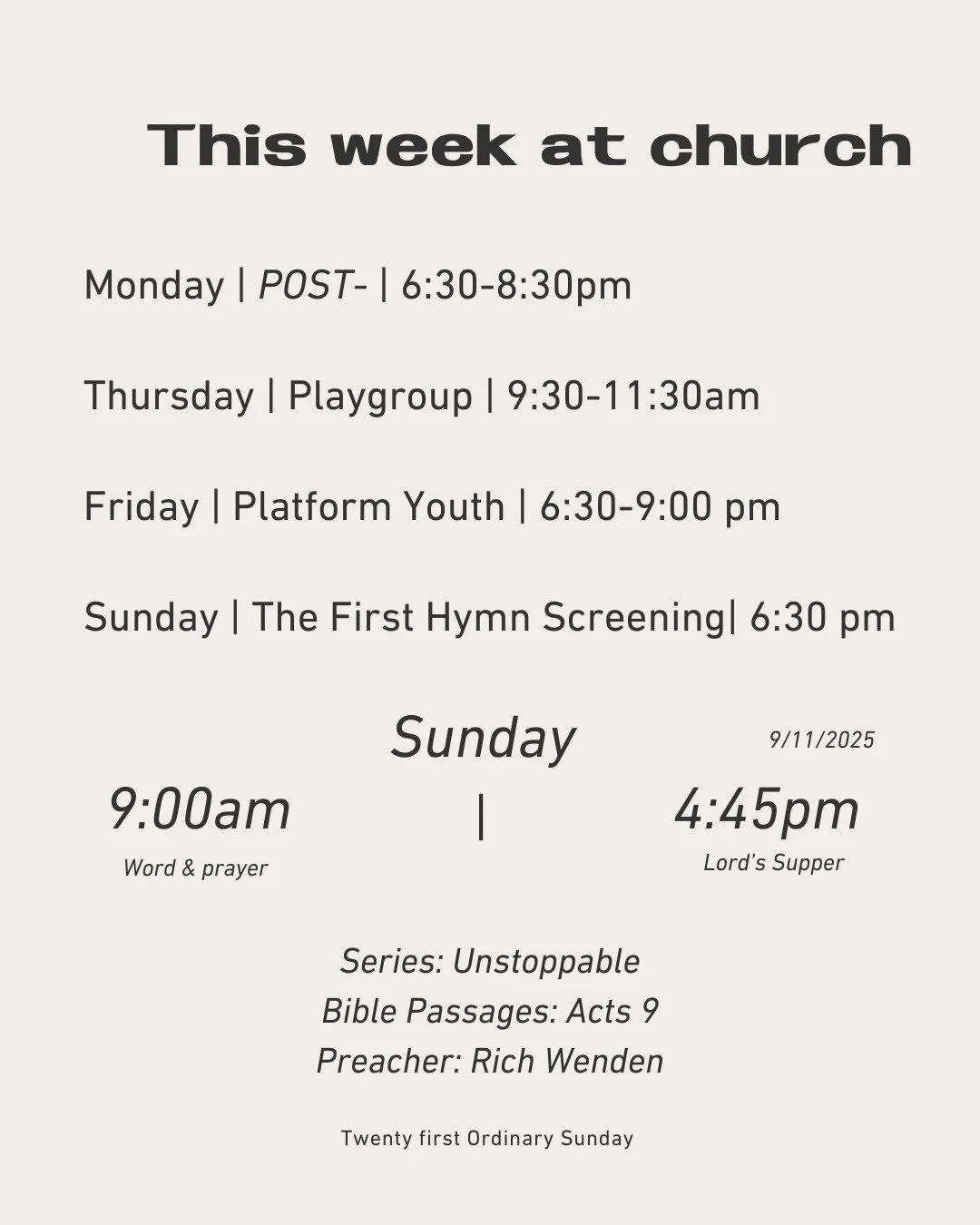 This week at church

Monday | POST- | 6:30-8:30pm

Thursday | Playgroup | 9:30-11:30am

Friday | Platform Youth | 6:30-9:00 pm

Sunday | The First Hymn Screening| 6:30 pm

Sunday

9/11/2025

9:00am
Word & prayer

|

4:45pm
Lord's Supper

Series: Unstoppable
Bible Passages: Acts 9
Preacher: Rich Wenden

Twenty first Ordinary Sunday